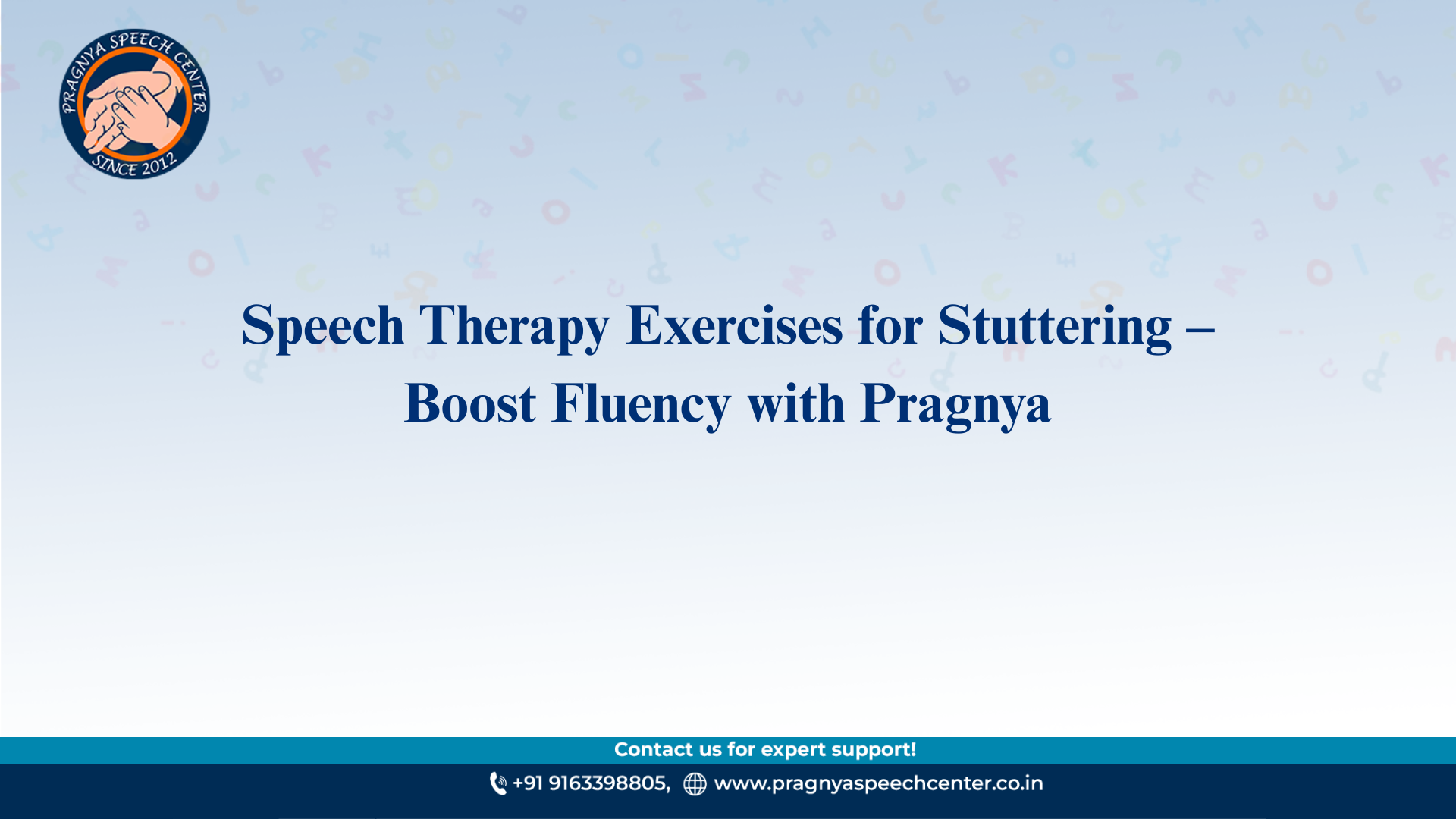 PRAGNYA SPEECH CENTER
SINCE 2012

Speech Therapy Exercises for Stuttering – Boost Fluency with Pragnya

Contact us for expert support!

+91 9163398805, www.pragnyaspeechcenter.co.in